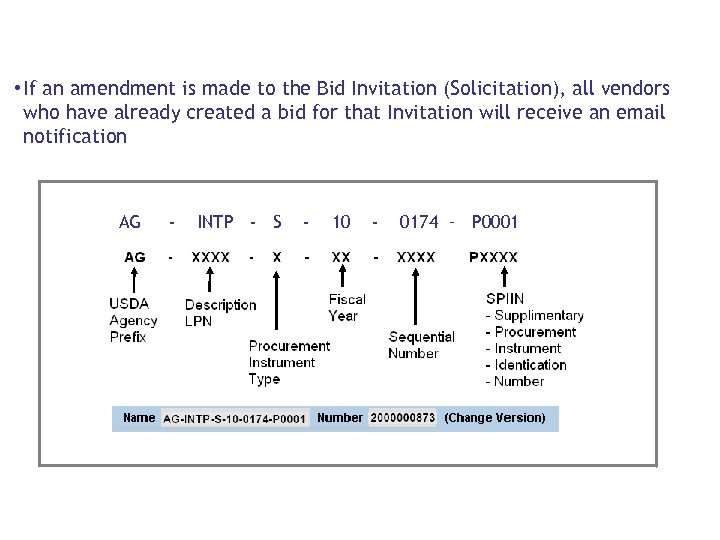 •If an amendment is made to the Bid Invitation (Solicitation), all vendors who have already created a bid for that Invitation will receive an email notification

AG - INTP - S - 10 - 0174 - P0001

AG - XXXX - X - XX - XXXX PXXXX

USDA Agency Prefix

Description LPN

Procurement Instrument Type

Fiscal Year

Sequential Number

SPIIN
- Supplimentary
- Procurement
- Instrument
- Identication
- Number

Name AG-INTP-S-10-0174-P0001 Number 2000000873 (Change Version)